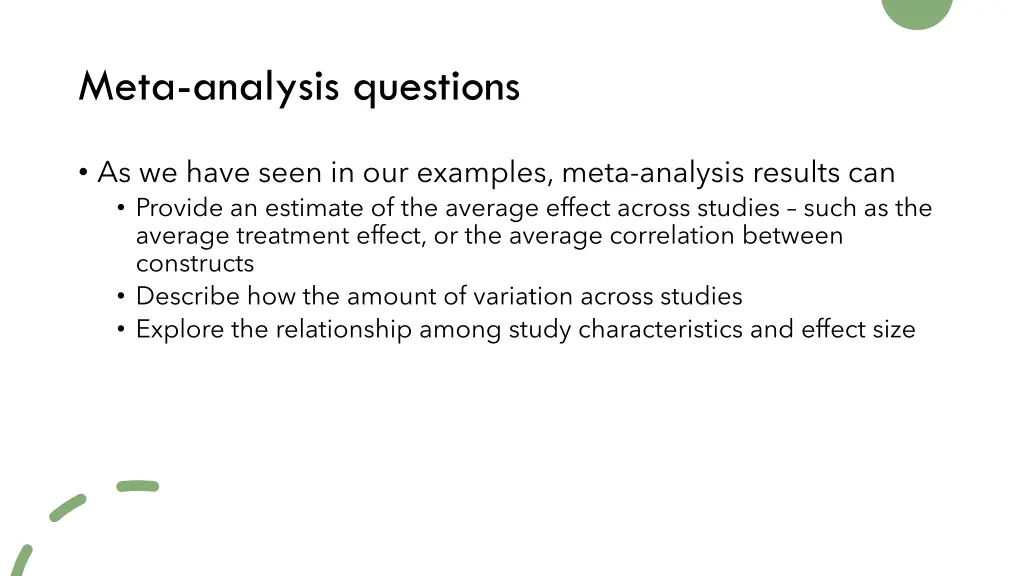 Meta-analysis questions

• As we have seen in our examples, meta-analysis results can
  • Provide an estimate of the average effect across studies – such as the average treatment effect, or the average correlation between constructs
  • Describe how the amount of variation across studies
  • Explore the relationship among study characteristics and effect size